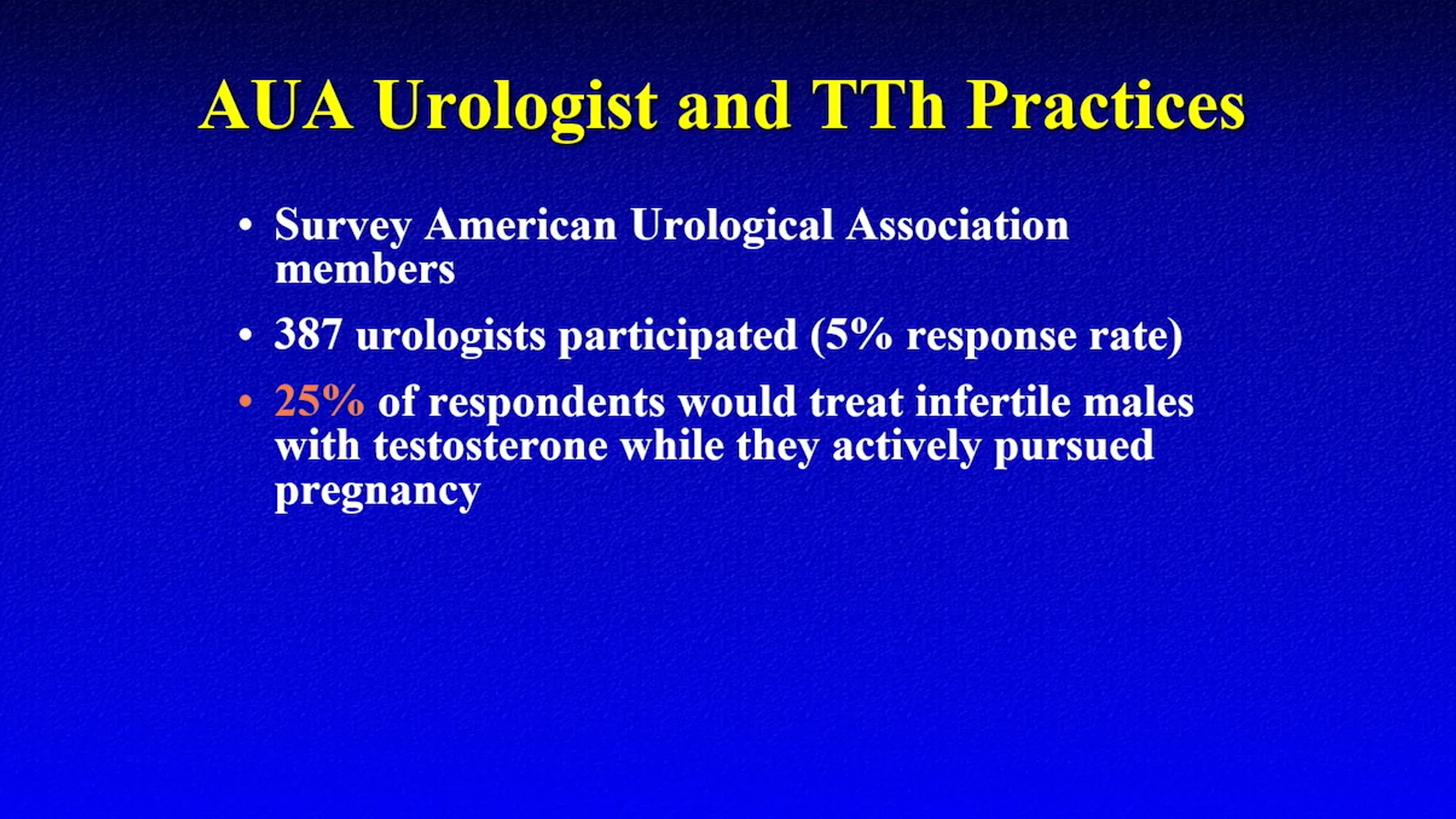 AUA Urologist and TTh Practices

• Survey American Urological Association members

• 387 urologists participated (5% response rate)

• 25% of respondents would treat infertile males with testosterone while they actively pursued pregnancy